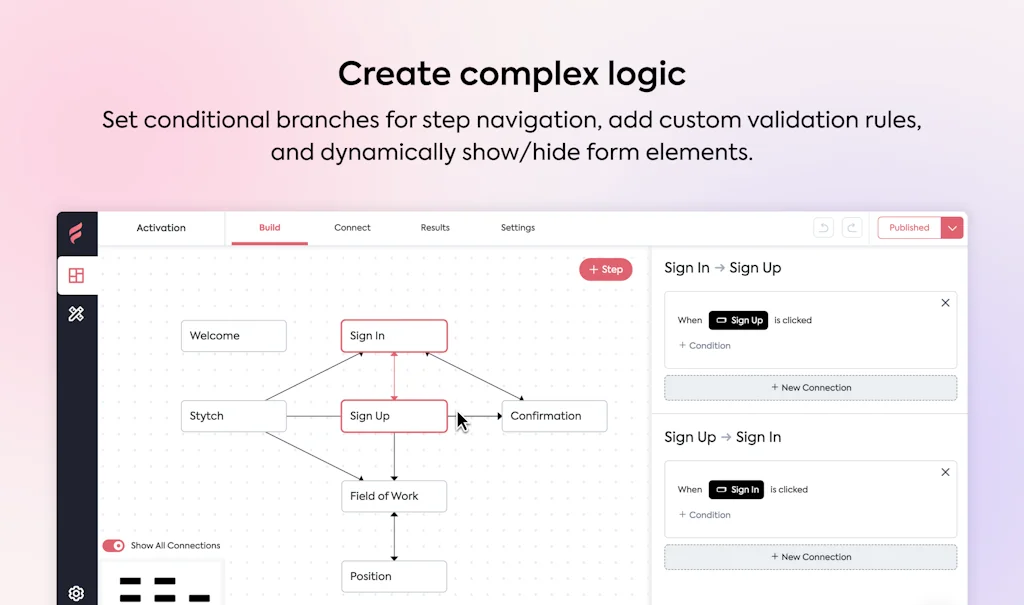 Create complex logic

Set conditional branches for step navigation, add custom validation rules, and dynamically show/hide form elements.

Activation

Build

Connect

Results

Settings

Published

+ Step

Welcome

Sign In

Stytch

Sign Up

Confirmation

Field of Work

Position

Show All Connections

Sign In → Sign Up

When Sign Up is clicked

+ Condition

+ New Connection

Sign Up → Sign In

When Sign In is clicked

+ Condition

+ New Connection